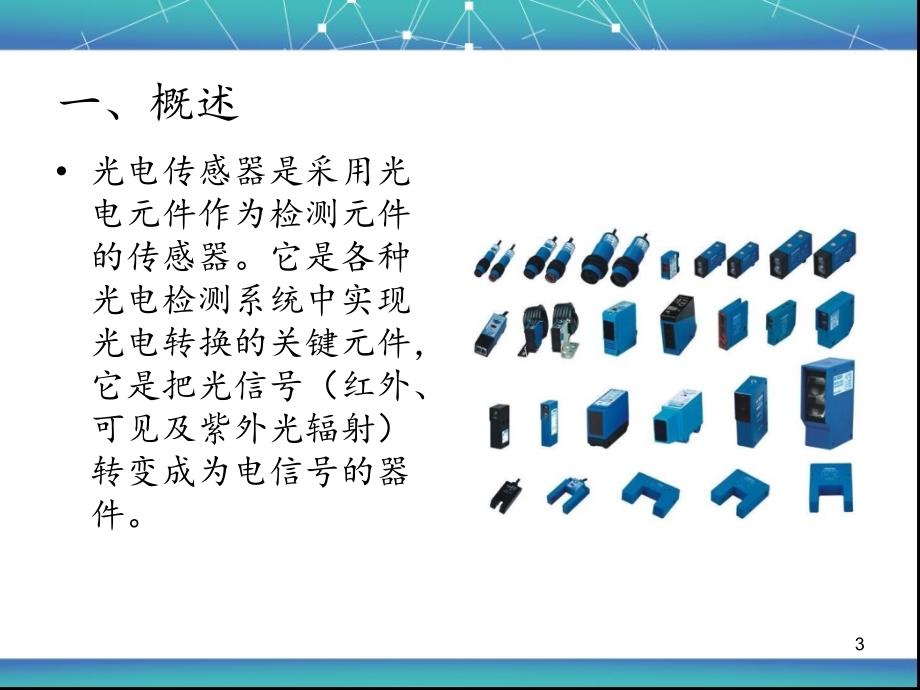 一、概述

• 光电传感器是采用光电元件作为检测元件的传感器。它是各种光电检测系统中实现光电转换的关键元件，它是把光信号（红外、可见及紫外光辐射）转变成为电信号的器件。

3